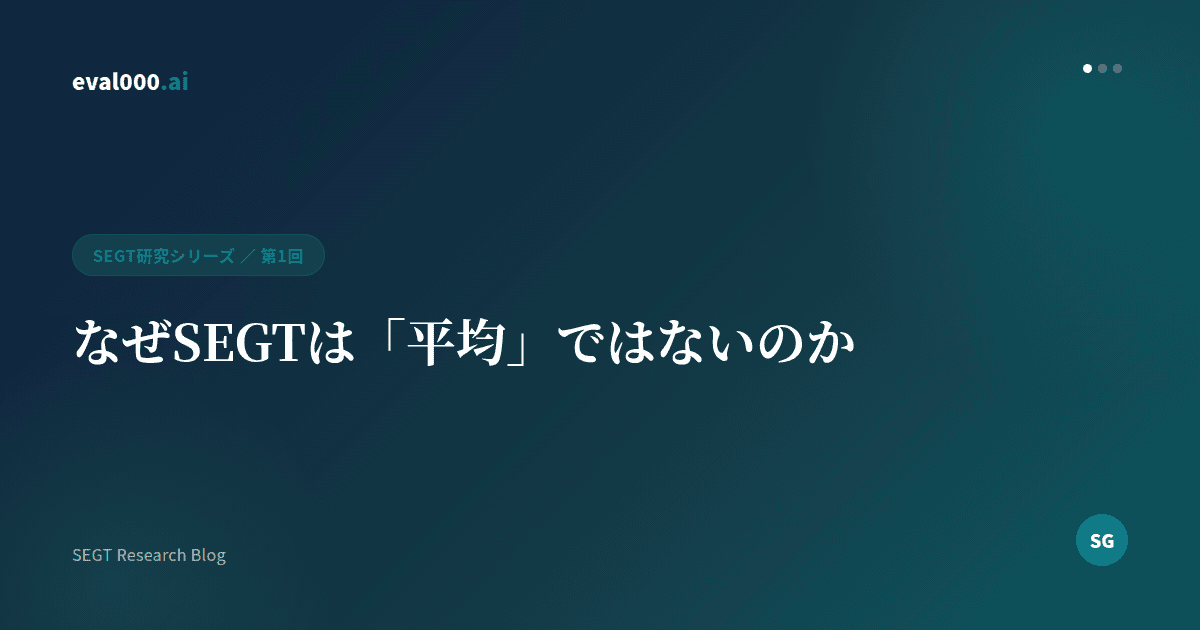 eval000.ai

SEGT研究シリーズ ／ 第1回

なぜSEGTは「平均」ではないのか

SEGT Research Blog

SG